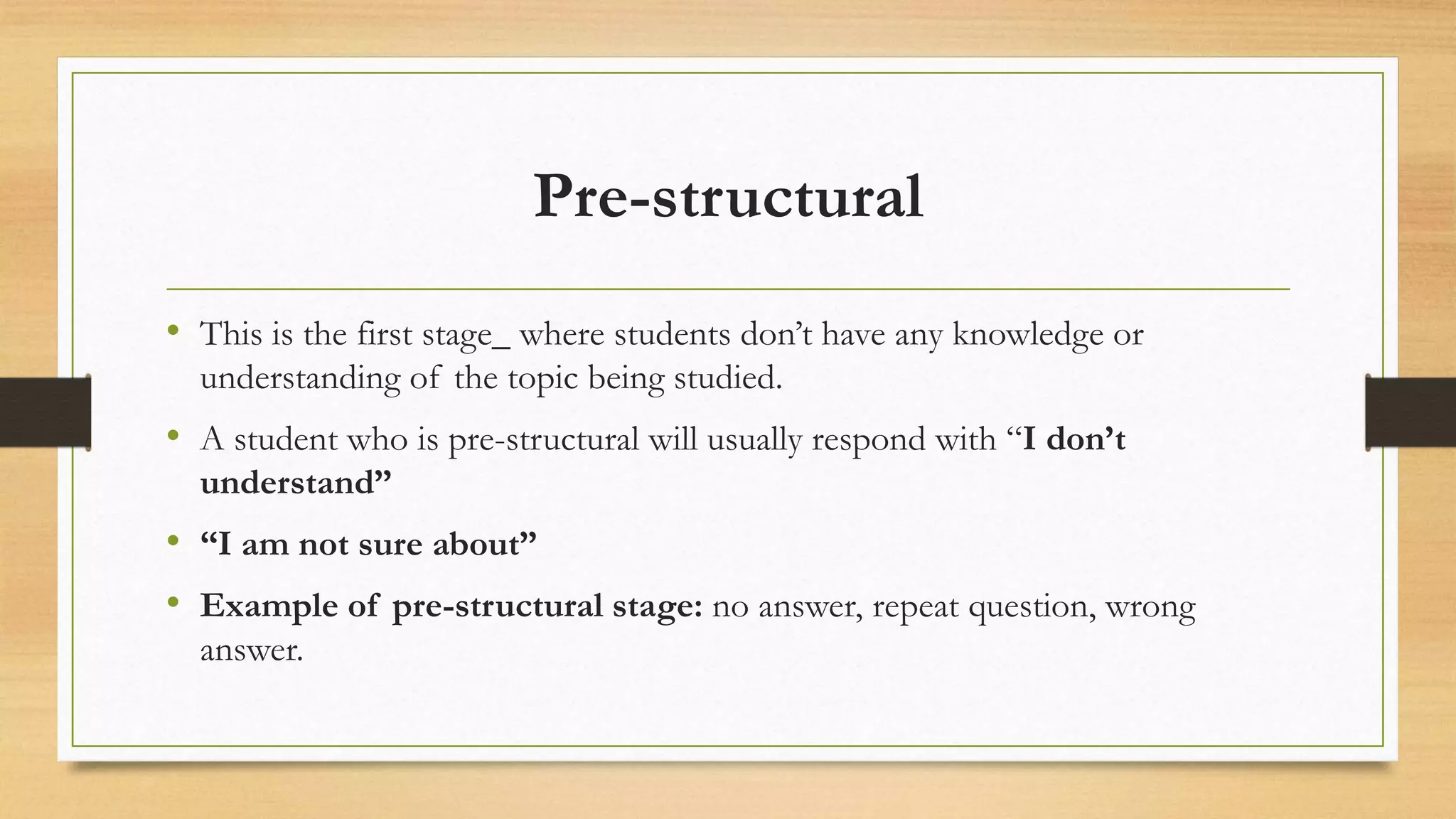 Pre-structural

• This is the first stage_ where students don’t have any knowledge or understanding of the topic being studied.

• A student who is pre-structural will usually respond with “I don’t understand”

• “I am not sure about”

• Example of pre-structural stage: no answer, repeat question, wrong answer.